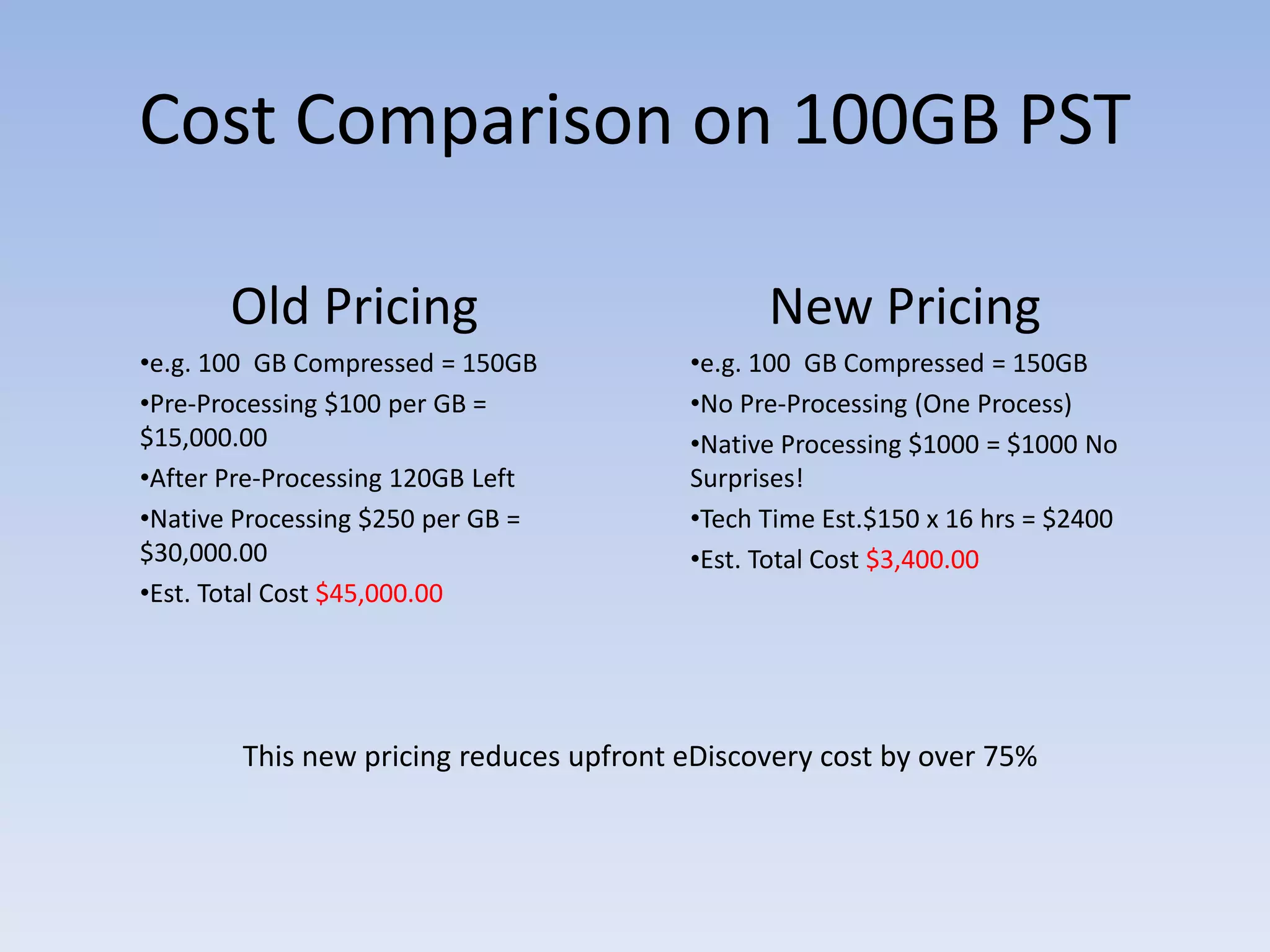 Cost Comparison on 100GB PST

Old Pricing

•e.g. 100  GB Compressed = 150GB

•Pre-Processing \$100 per GB = \$15,000.00

•After Pre-Processing 120GB Left

•Native Processing \$250 per GB = \$30,000.00

•Est. Total Cost \$45,000.00

New Pricing

•e.g. 100  GB Compressed = 150GB

•No Pre-Processing (One Process)

•Native Processing \$1000 = \$1000 No Surprises!

•Tech Time Est.\$150 x 16 hrs = \$2400

•Est. Total Cost \$3,400.00

This new pricing reduces upfront eDiscovery cost by over 75%